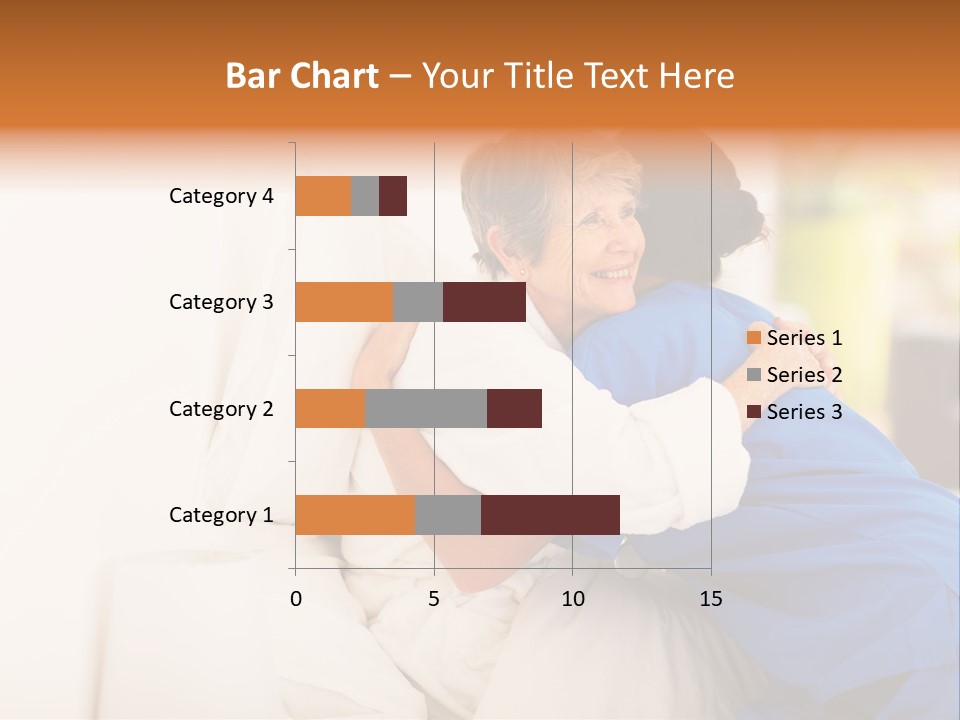 Bar Chart – Your Title Text Here

Category 4
Category 3
Category 2
Category 1

0
5
10
15

Series 1
Series 2
Series 3